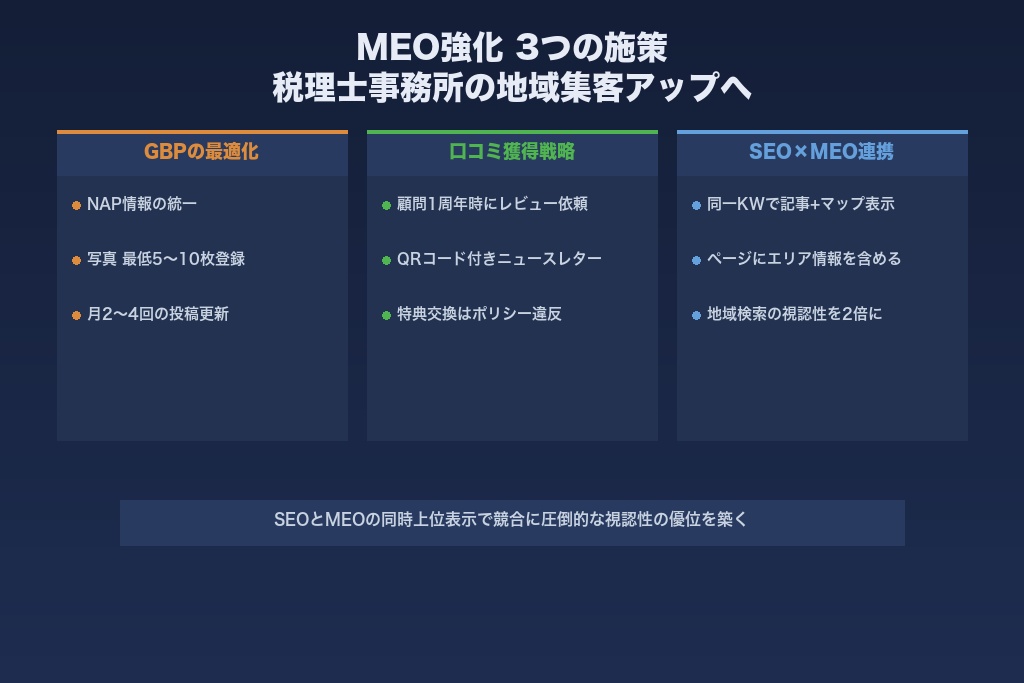 MEO強化 3つの施策
税理士事務所の地域集客アップへ

GBPの最適化

NAP情報の統一

写真 最低5〜10枚登録

月2〜4回の投稿更新

口コミ獲得戦略

顧問1周年時にレビュー依頼

QRコード付きニュースレター

特典交換はポリシー違反

SEO×MEO連携

同一KWで記事+マップ表示

ページにエリア情報を含める

地域検索の視認性を2倍に

SEOとMEOの同時上位表示で競合に圧倒的な視認性の優位を築く